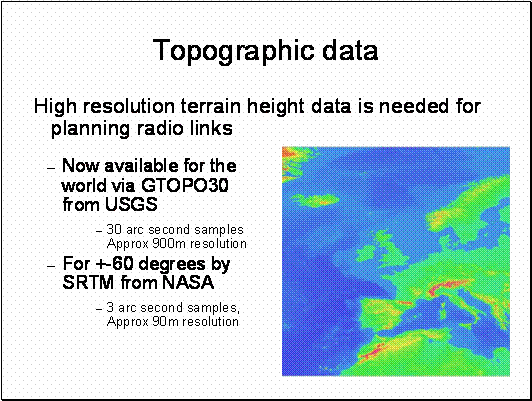 Topographic data

High resolution terrain height data is needed for planning radio links

– Now available for the world via GTOPO30 from USGS

– 30 arc second samples Approx 900m resolution

– For +-60 degrees by SRTM from NASA

– 3 arc second samples, Approx 90m resolution